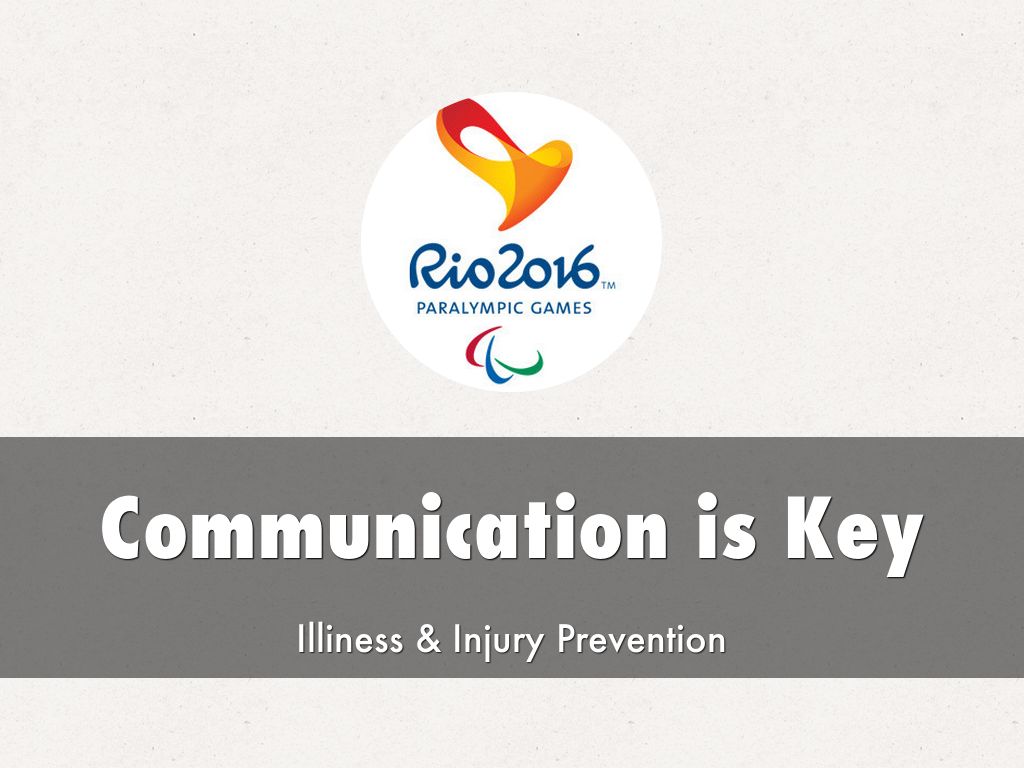 Rio2016™
PARALYMPIC GAMES

Communication is Key

Illiness & Injury Prevention